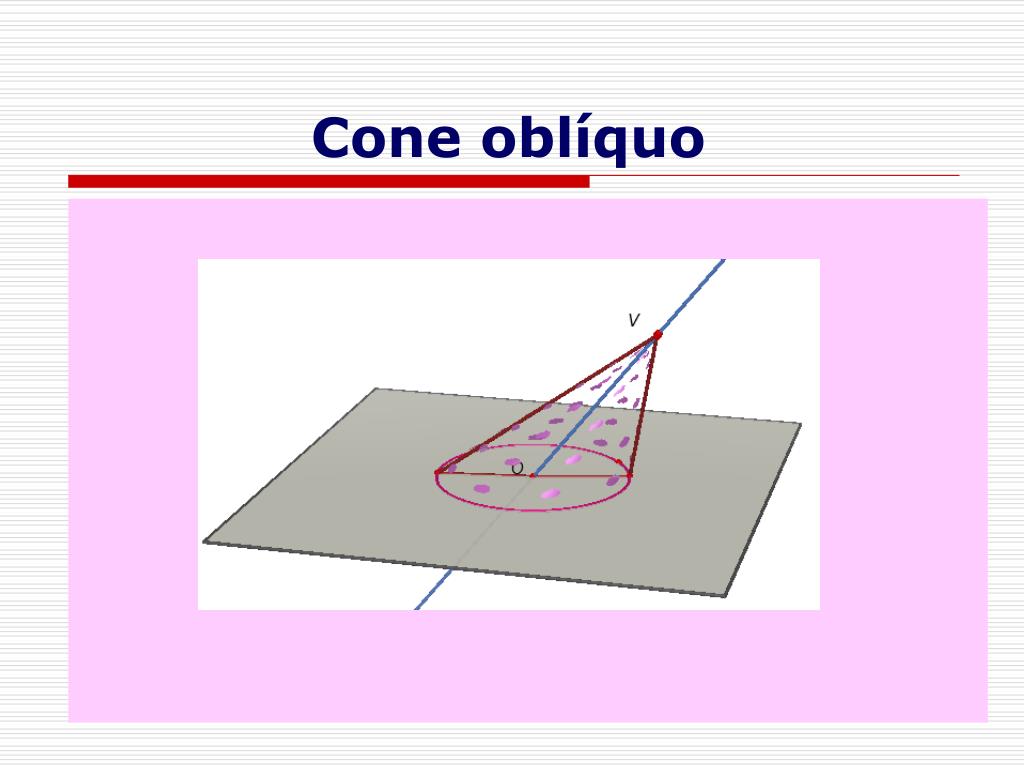 Cone oblíquo

V

O